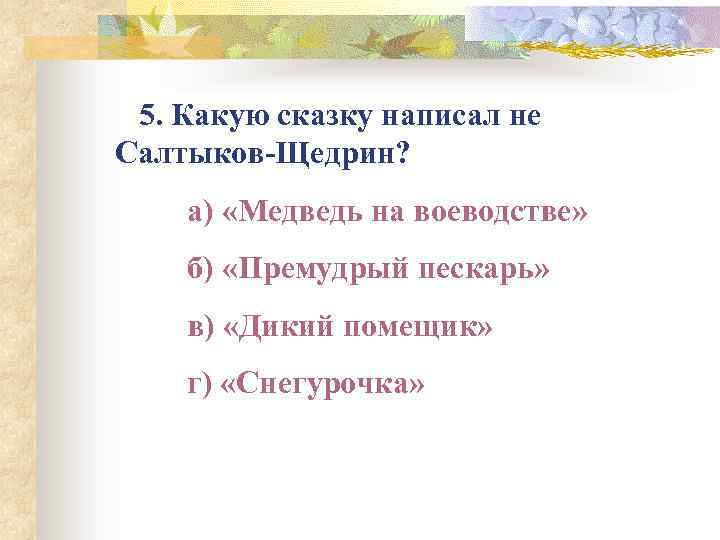 5. Какую сказку написал не Салтыков-Щедрин?

а) «Медведь на воеводстве»

б) «Премудрый пескарь»

в) «Дикий помещик»

г) «Снегурочка»